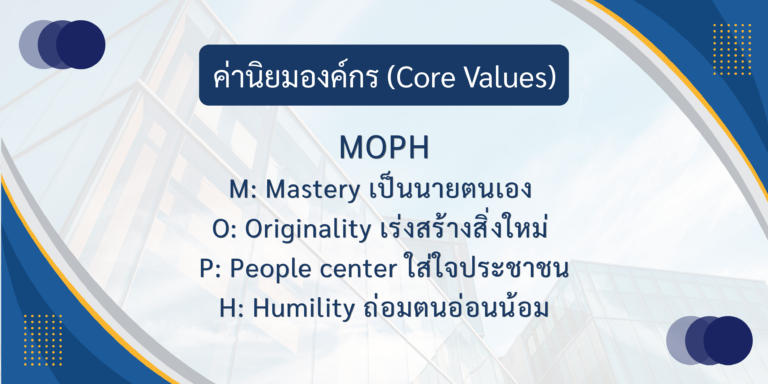 ค่านิยมองค์กร (Core Values)

MOPH
M: Mastery เป็นนายตนเอง
O: Originality เร่งสร้างสิ่งใหม่
P: People center ใส่ใจประชาชน
H: Humility ถ่อมตนอ่อนน้อม